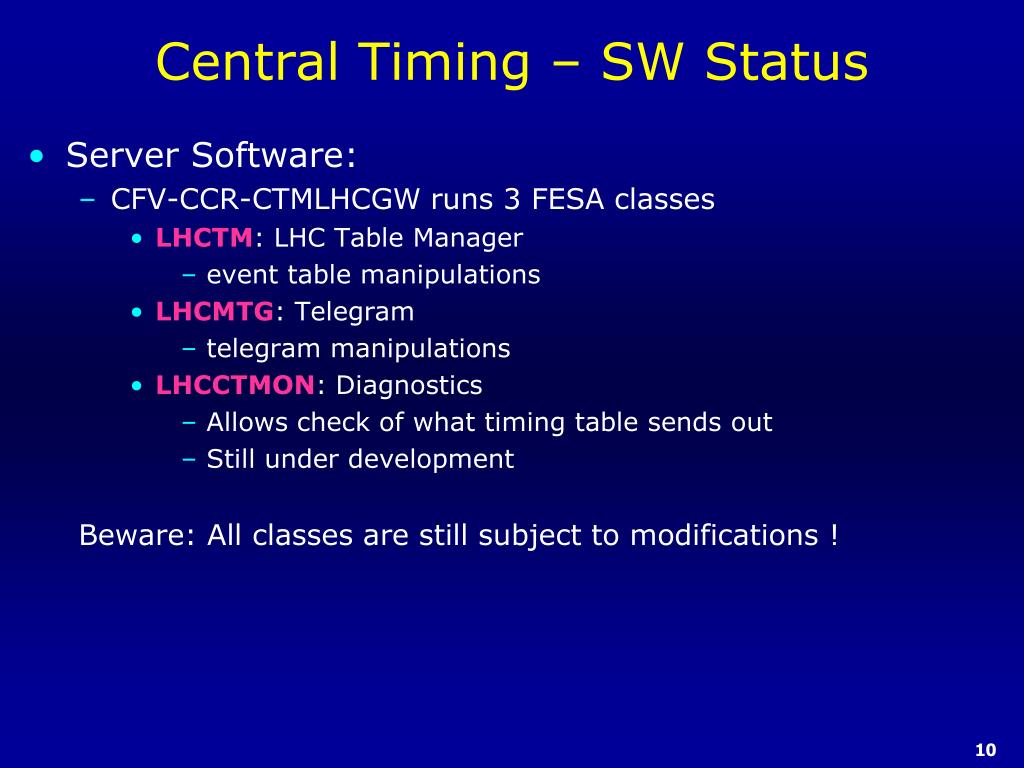 Central Timing – SW Status

• Server Software:
  – CFV-CCR-CTMLHCGW runs 3 FESA classes
    • LHCTM: LHC Table Manager
      – event table manipulations
    • LHCMTG: Telegram
      – telegram manipulations
    • LHCCTMON: Diagnostics
      – Allows check of what timing table sends out
      – Still under development

Beware: All classes are still subject to modifications !

10